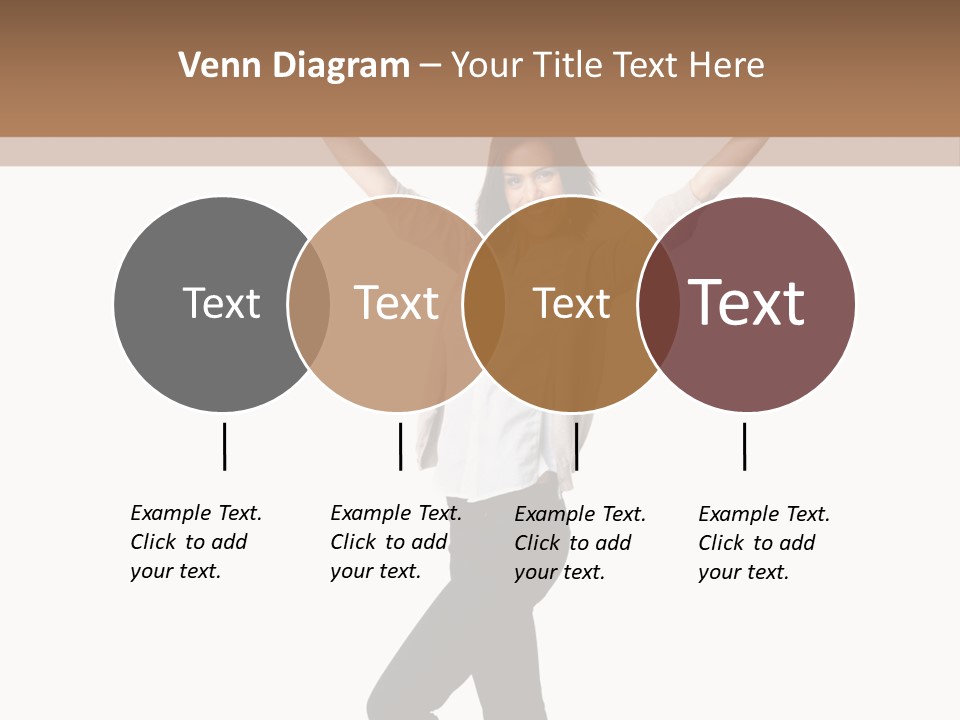 Venn Diagram – Your Title Text Here

Text

Text

Text

Text

Example Text. Click to add your text.

Example Text. Click to add your text.

Example Text. Click to add your text.

Example Text. Click to add your text.